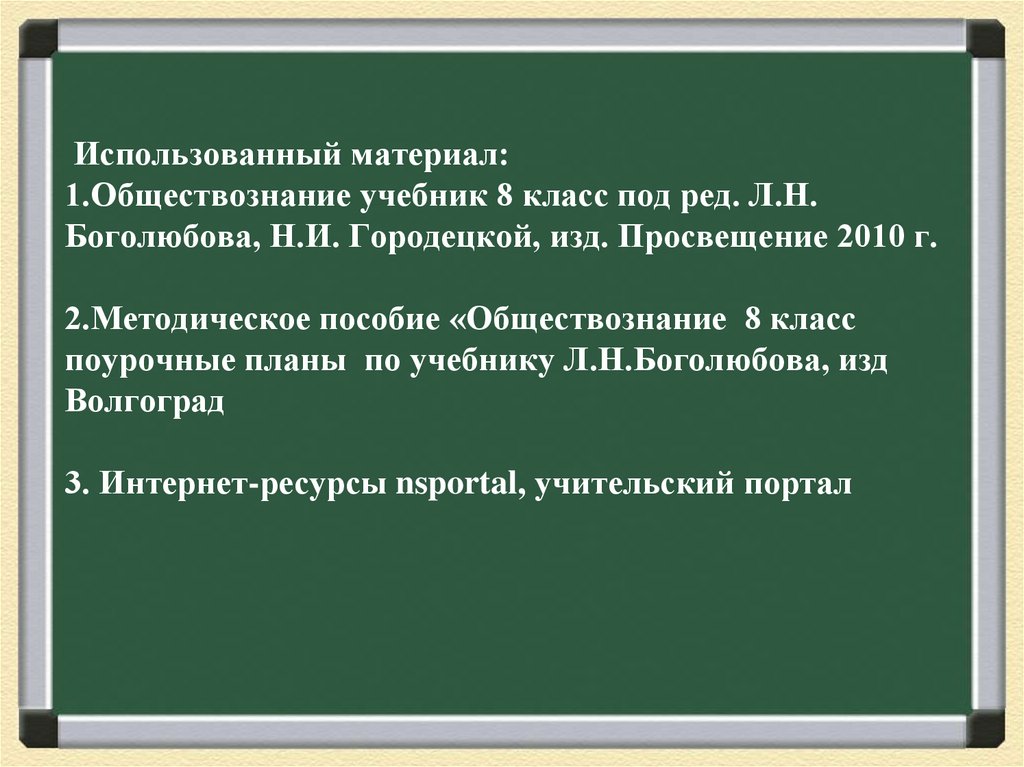 Использованный материал:
1.Обществознание учебник 8 класс под ред. Л.Н. Боголюбова, Н.И. Городецкой, изд. Просвещение 2010 г.

2.Методическое пособие «Обществознание 8 класс поурочные планы по учебнику Л.Н.Боголюбова, изд Волгоград

3. Интернет-ресурсы nsportal, учительский портал